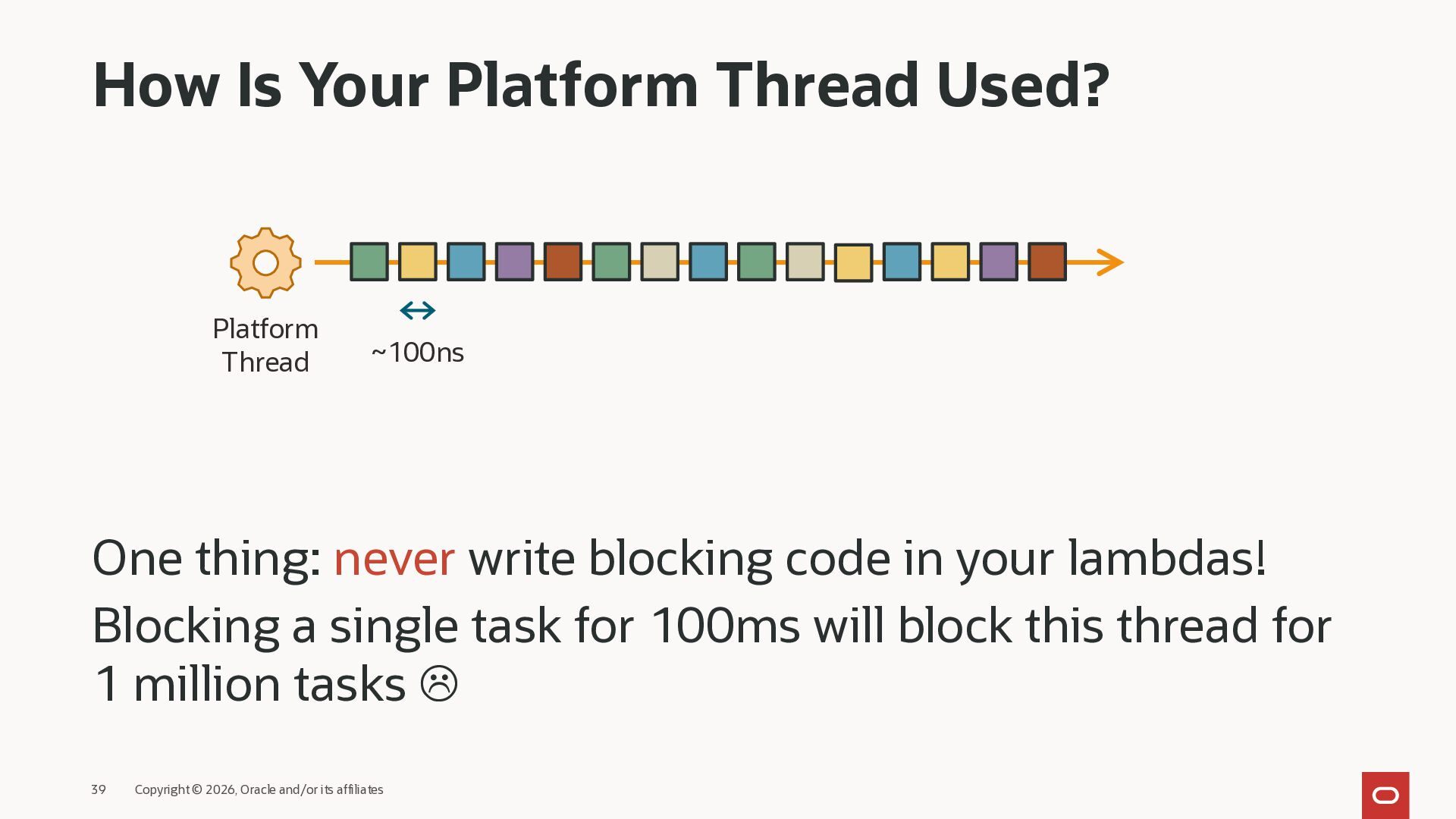 How Is Your Platform Thread Used?

Platform Thread

~100ns

One thing: never write blocking code in your lambdas!

Blocking a single task for 100ms will block this thread for 1 million tasks ☹

39 Copyright © 2026, Oracle and/or its affiliates